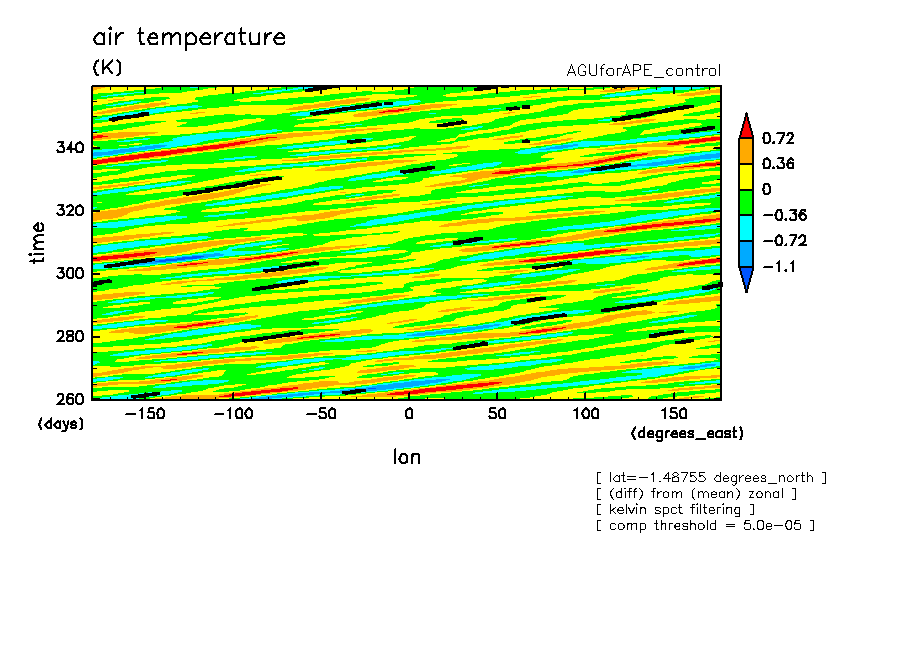 air temperature
(K)
AGUforAPE_control

time
340
320
300
280
260
(days)

−150 −100 −50 0 50 100 150
(degrees_east)
lon

0.72
0.36
0
−0.36
−0.72
−1.1

[ lat=−1.48755 degrees_north ]
[ (diff) from (mean) zonal ]
[ kelvin spct filtering ]
[ comp threshold = 5.0e−05 ]